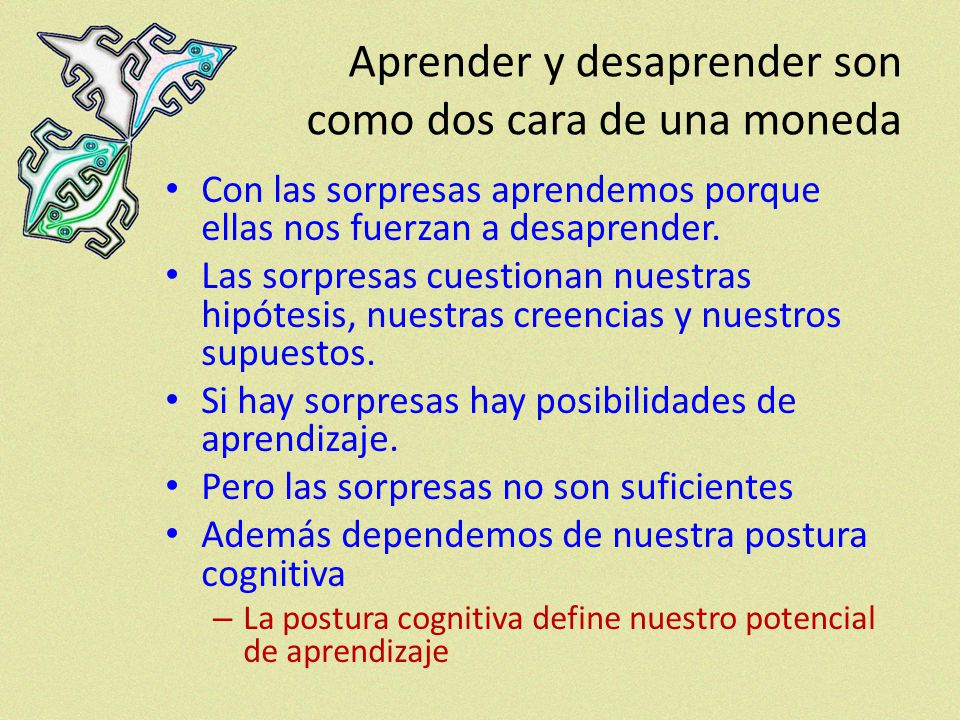 Aprender y desaprender son como dos cara de una moneda

• Con las sorpresas aprendemos porque ellas nos fuerzan a desaprender.
• Las sorpresas cuestionan nuestras hipótesis, nuestras creencias y nuestros supuestos.
• Si hay sorpresas hay posibilidades de aprendizaje.
• Pero las sorpresas no son suficientes
• Además dependemos de nuestra postura cognitiva
– La postura cognitiva define nuestro potencial de aprendizaje